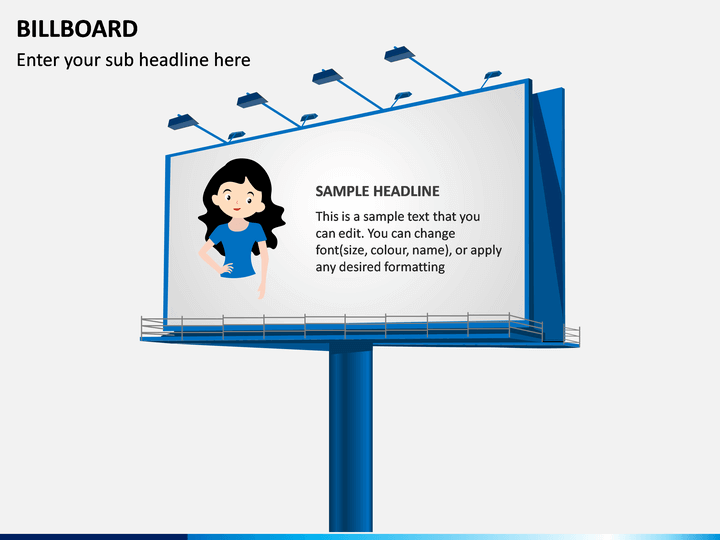 BILLBOARD

Enter your sub headline here

SAMPLE HEADLINE

This is a sample text that you can edit. You can change font(size, colour, name), or apply any desired formatting